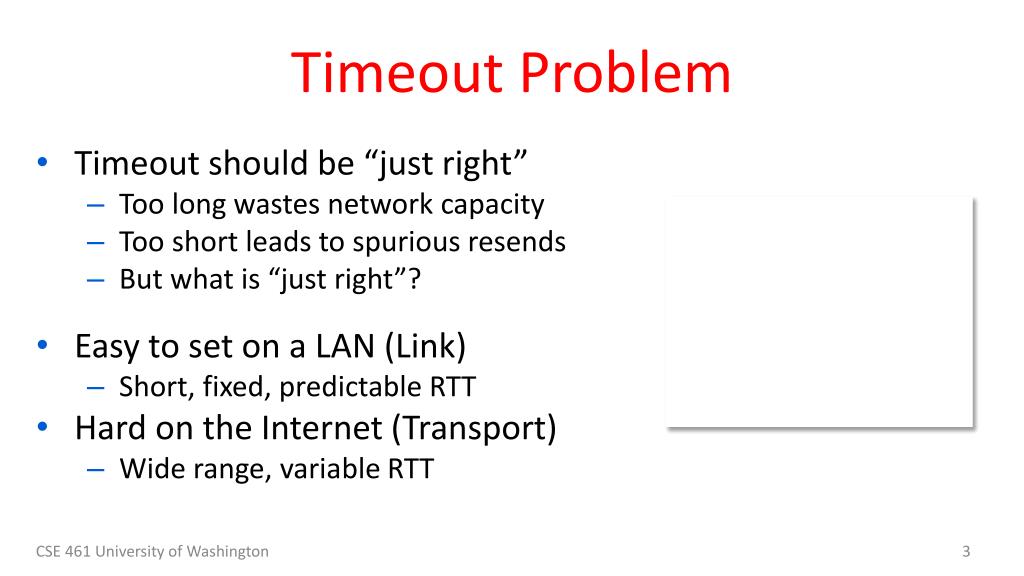 Timeout Problem

• Timeout should be “just right”
– Too long wastes network capacity
– Too short leads to spurious resends
– But what is “just right”?

• Easy to set on a LAN (Link)
– Short, fixed, predictable RTT
• Hard on the Internet (Transport)
– Wide range, variable RTT

CSE 461 University of Washington

3